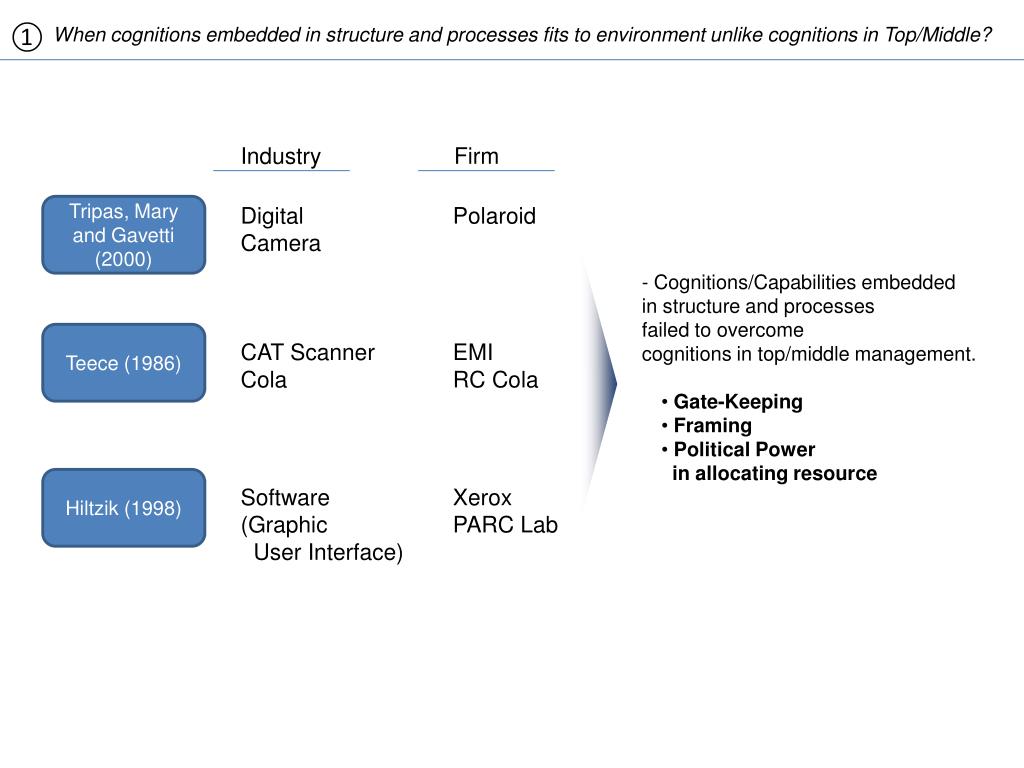 ① When cognitions embedded in structure and processes fits to environment unlike cognitions in Top/Middle?

| | Industry | Firm |
|---|---|---|
| Tripas, Mary and Gavetti (2000) | Digital Camera | Polaroid |
| Teece (1986) | CAT Scanner Cola | EMI RC Cola |
| Hiltzik (1998) | Software (Graphic User Interface) | Xerox PARC Lab |

- Cognitions/Capabilities embedded in structure and processes failed to overcome cognitions in top/middle management.

• Gate-Keeping
• Framing
• Political Power in allocating resource